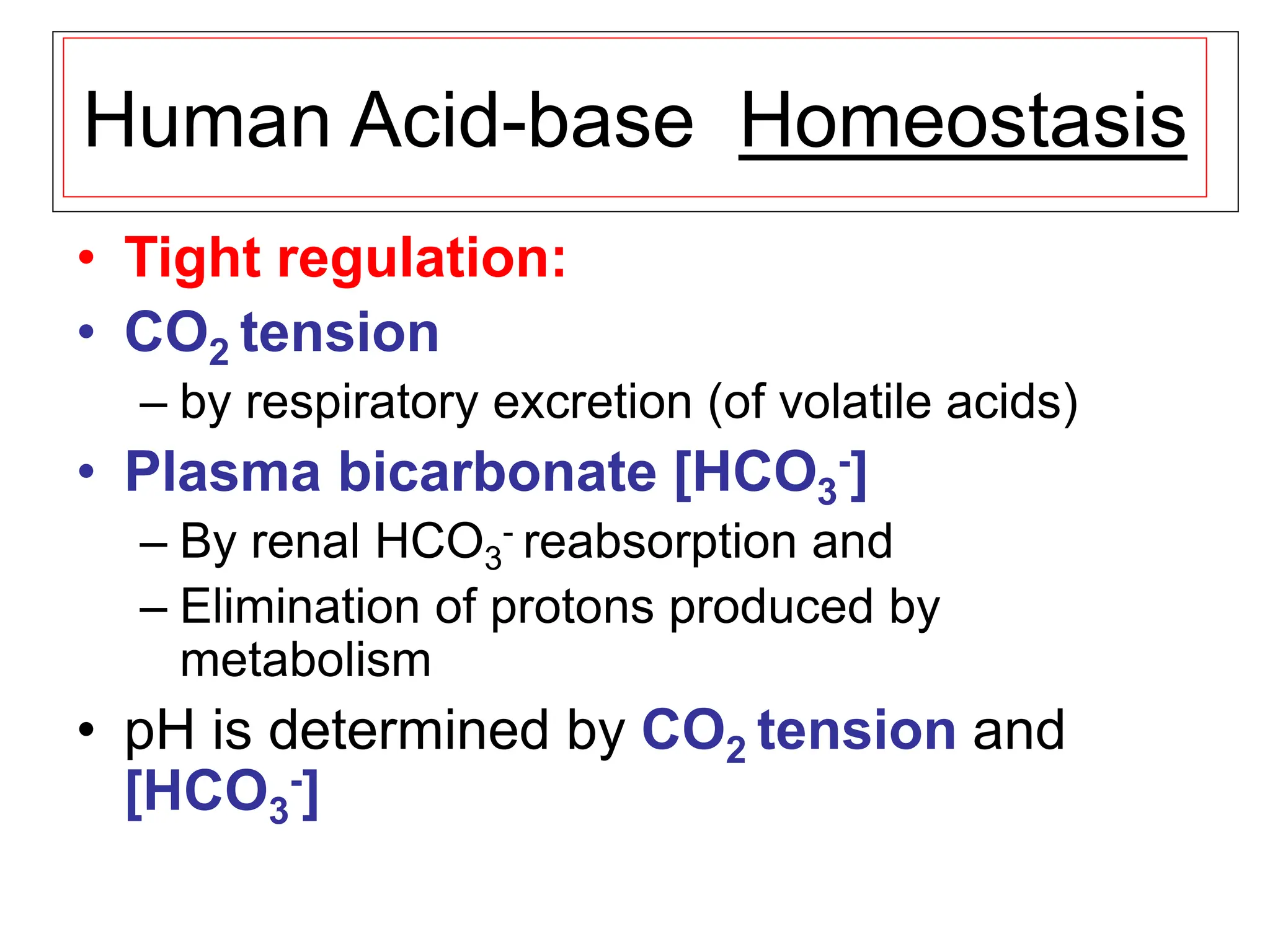 Human Acid-base Homeostasis

• Tight regulation:
• $CO_2$ tension
– by respiratory excretion (of volatile acids)
• Plasma bicarbonate [$HCO_3^-$]
– By renal $HCO_3^-$ reabsorption and
– Elimination of protons produced by metabolism
• pH is determined by $CO_2$ tension and [$HCO_3^-$]